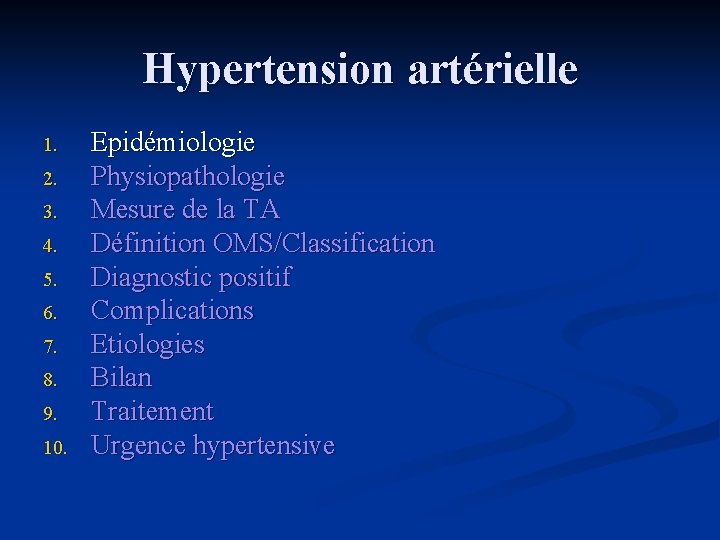 Hypertension artérielle

1. Epidémiologie
2. Physiopathologie
3. Mesure de la TA
4. Définition OMS/Classification
5. Diagnostic positif
6. Complications
7. Etiologies
8. Bilan
9. Traitement
10. Urgence hypertensive